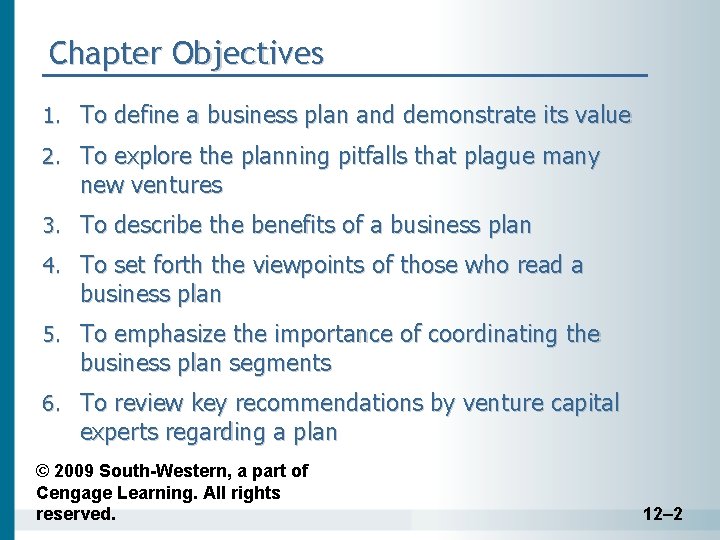 Chapter Objectives

1. To define a business plan and demonstrate its value
2. To explore the planning pitfalls that plague many new ventures
3. To describe the benefits of a business plan
4. To set forth the viewpoints of those who read a business plan
5. To emphasize the importance of coordinating the business plan segments
6. To review key recommendations by venture capital experts regarding a plan

© 2009 South-Western, a part of Cengage Learning. All rights reserved.

12–2